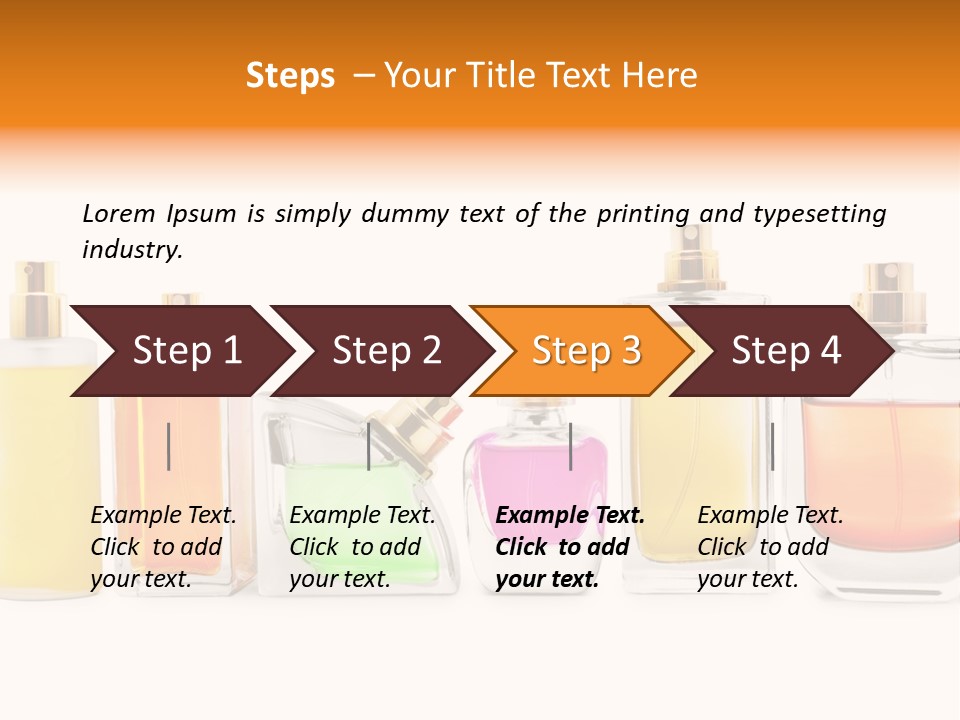 Steps – Your Title Text Here

Lorem Ipsum is simply dummy text of the printing and typesetting industry.

Step 1

Step 2

Step 3

Step 4

Example Text. Click to add your text.

Example Text. Click to add your text.

Example Text. Click to add your text.

Example Text. Click to add your text.